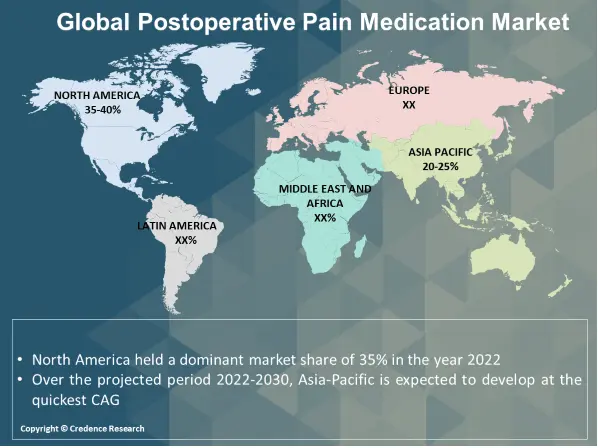 Global Postoperative Pain Medication Market

NORTH AMERICA
35-40%

EUROPE
XX

ASIA PACIFIC
20-25%

MIDDLE EAST AND AFRICA
XX%

LATIN AMERICA
XX%

• North America held a dominant market share of 35% in the year 2022
• Over the projected period 2022-2030, Asia-Pacific is expected to develop at the quickest CAG

Copyright © Credence Research